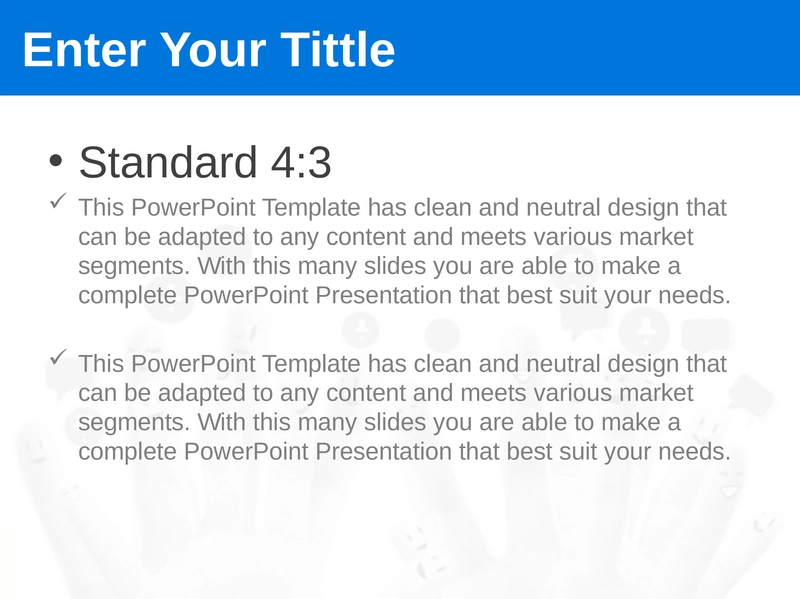 Enter Your Tittle

• Standard 4:3

✓ This PowerPoint Template has clean and neutral design that can be adapted to any content and meets various market segments. With this many slides you are able to make a complete PowerPoint Presentation that best suit your needs.

✓ This PowerPoint Template has clean and neutral design that can be adapted to any content and meets various market segments. With this many slides you are able to make a complete PowerPoint Presentation that best suit your needs.